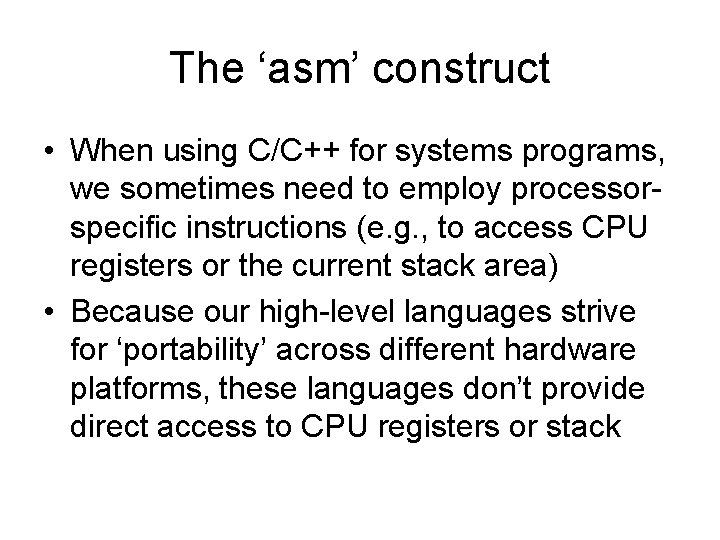 The ‘asm’ construct

• When using C/C++ for systems programs, we sometimes need to employ processor-specific instructions (e.g., to access CPU registers or the current stack area)

• Because our high-level languages strive for ‘portability’ across different hardware platforms, these languages don’t provide direct access to CPU registers or stack